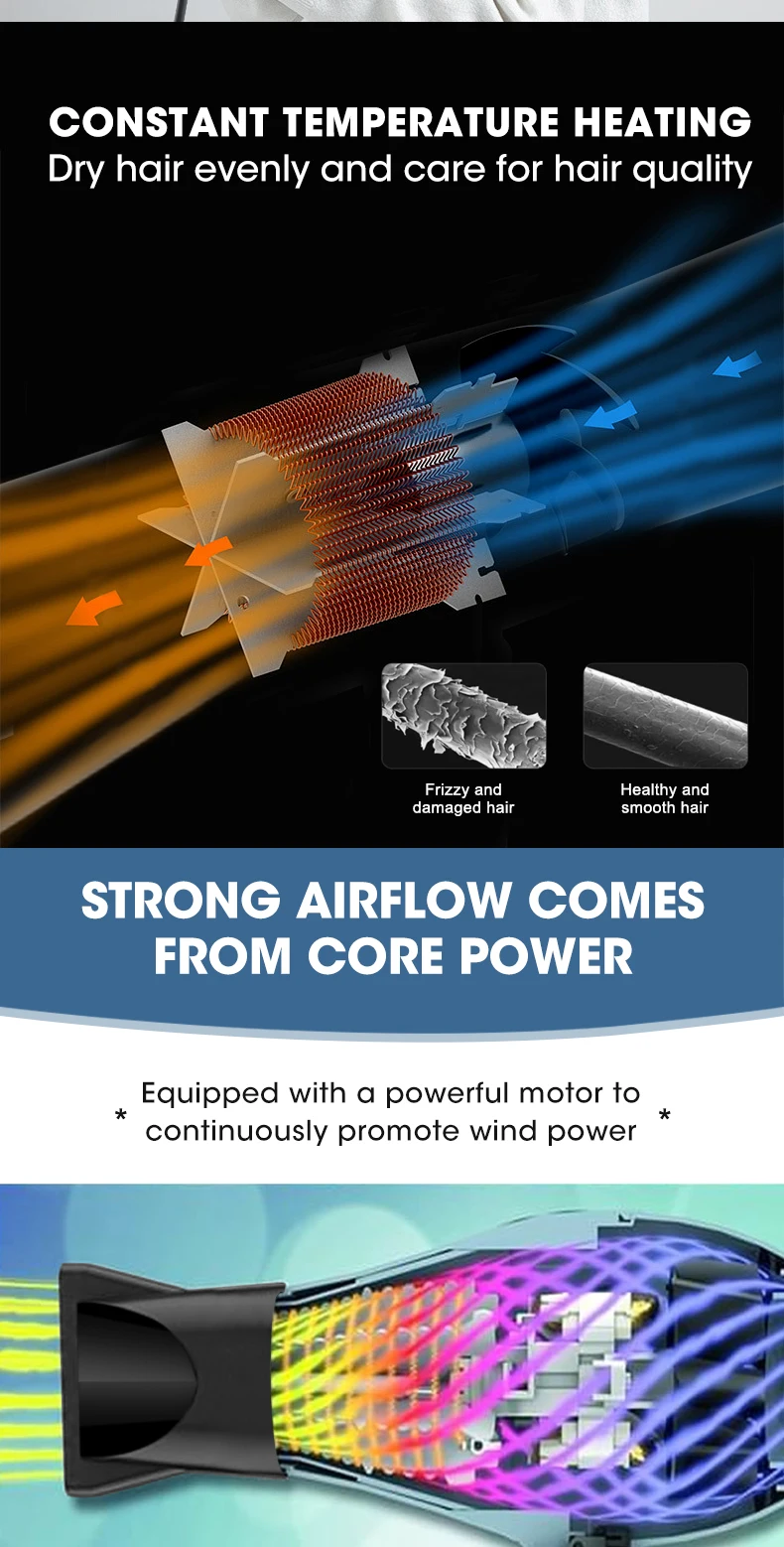 CONSTANT TEMPERATURE HEATING
Dry hair evenly and care for hair quality

Frizzy and damaged hair

Healthy and smooth hair

STRONG AIRFLOW COMES FROM CORE POWER

* Equipped with a powerful motor to continuously promote wind power *